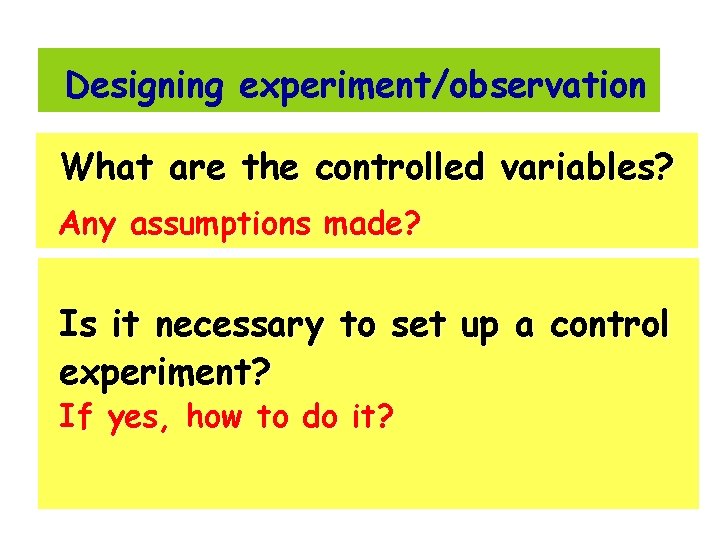 Designing experiment/observation

What are the controlled variables?

Any assumptions made?

Is it necessary to set up a control experiment?

If yes, how to do it?